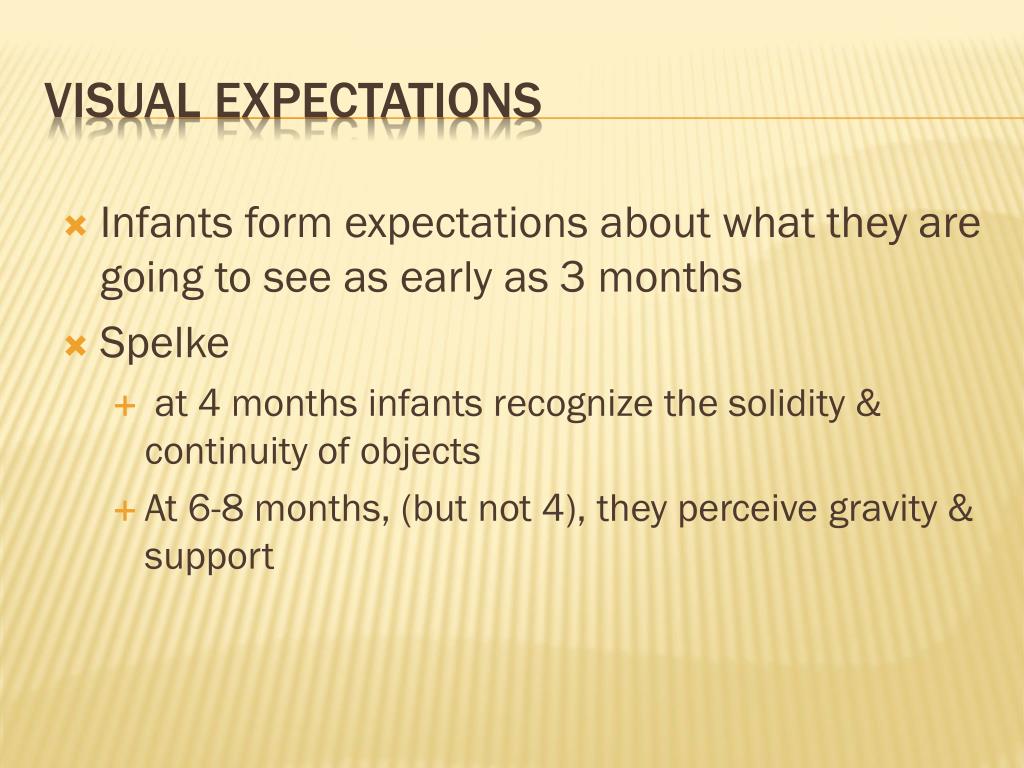 VISUAL EXPECTATIONS

Infants form expectations about what they are going to see as early as 3 months

Spelke

at 4 months infants recognize the solidity & continuity of objects

At 6-8 months, (but not 4), they perceive gravity & support